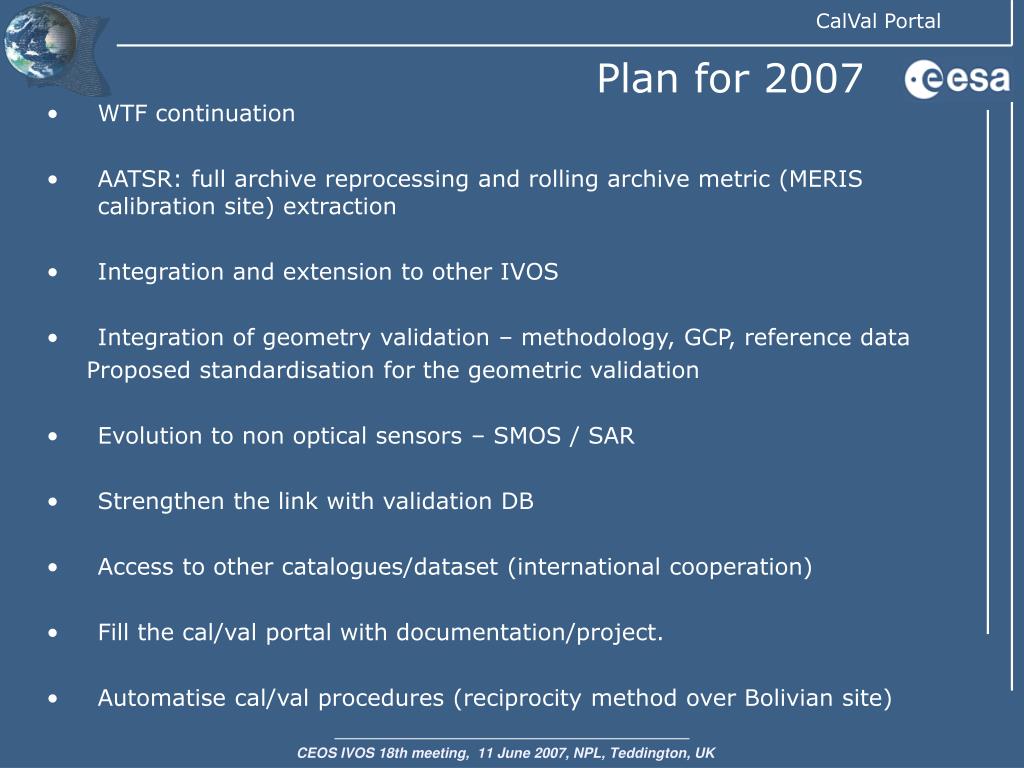 CalVal Portal

Plan for 2007

esa

• WTF continuation

• AATSR: full archive reprocessing and rolling archive metric (MERIS calibration site) extraction

• Integration and extension to other IVOS

• Integration of geometry validation – methodology, GCP, reference data
Proposed standardisation for the geometric validation

• Evolution to non optical sensors – SMOS / SAR

• Strengthen the link with validation DB

• Access to other catalogues/dataset (international cooperation)

• Fill the cal/val portal with documentation/project.

• Automatise cal/val procedures (reciprocity method over Bolivian site)

CEOS IVOS 18th meeting, 11 June 2007, NPL, Teddington, UK